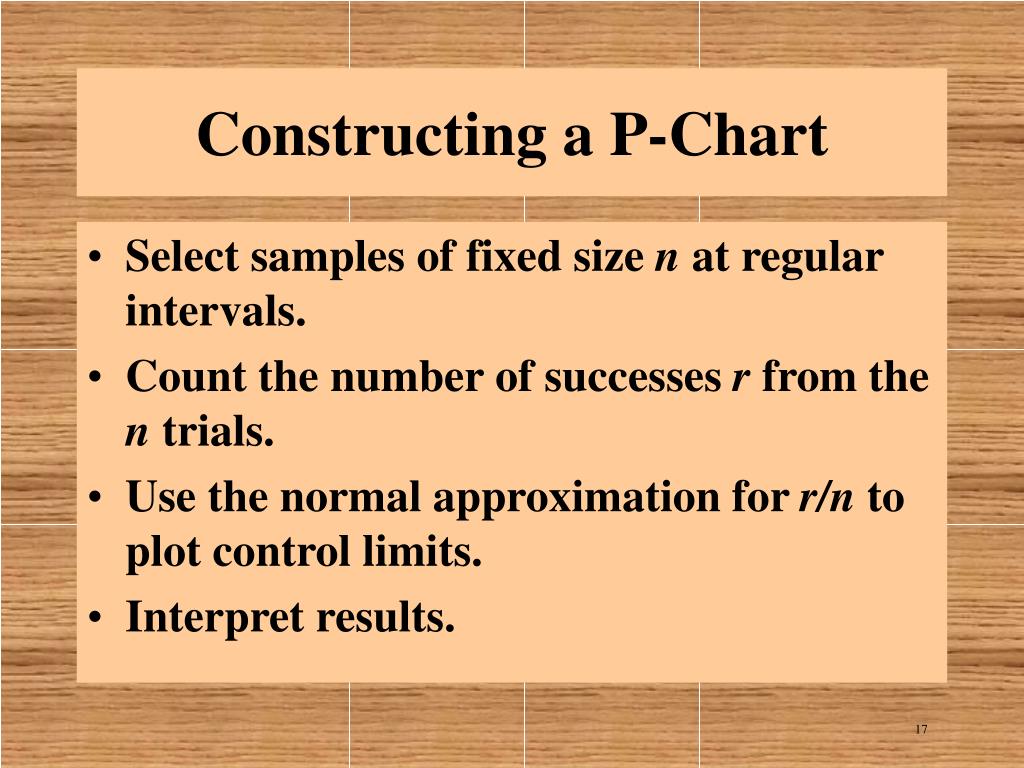 Constructing a P-Chart

• Select samples of fixed size $n$ at regular intervals.
• Count the number of successes $r$ from the $n$ trials.
• Use the normal approximation for $r/n$ to plot control limits.
• Interpret results.

17